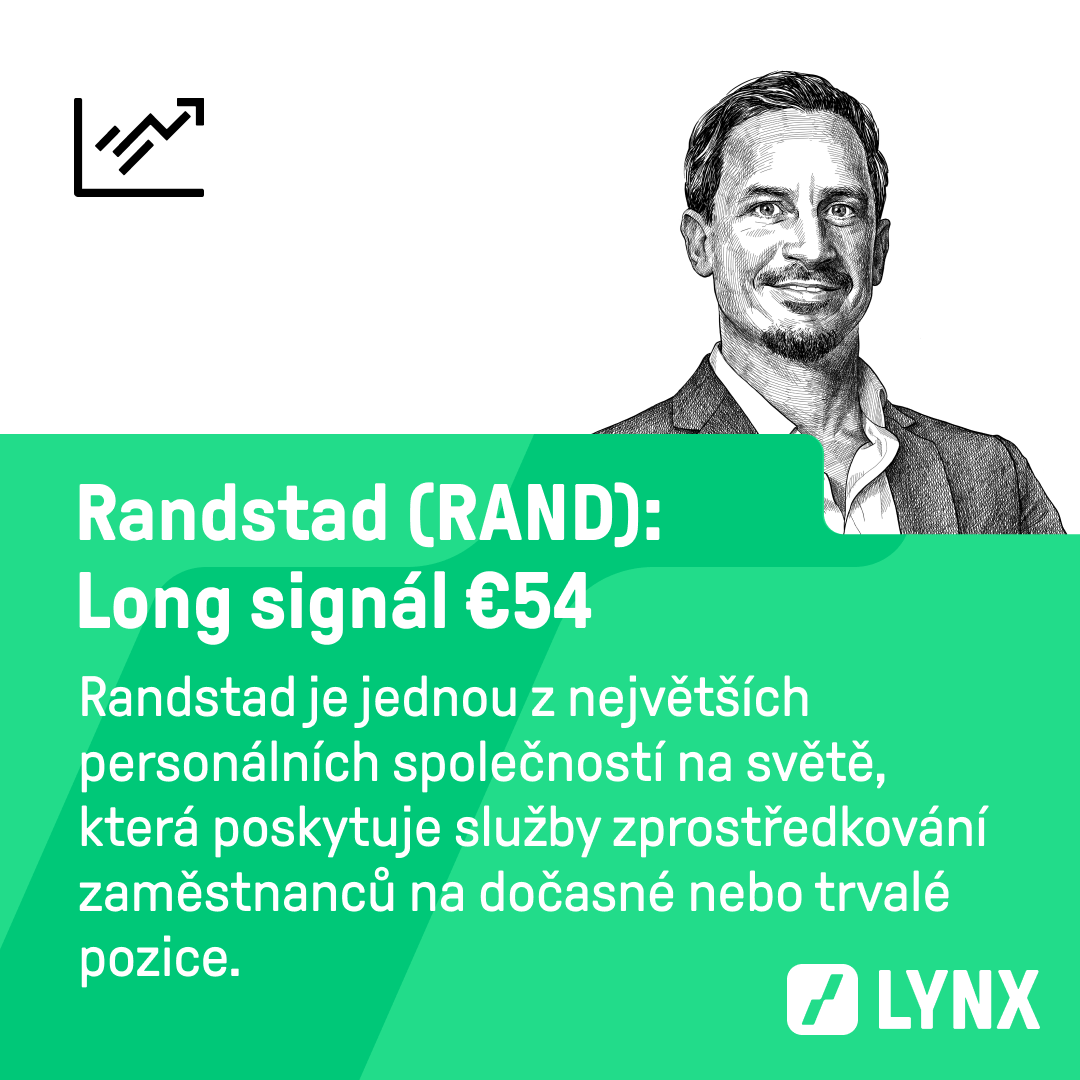 Randstad (RAND): Long signál €54

Randstad je jednou z největších personálních společností na světě, která poskytuje služby zprostředkování zaměstnanců na dočasné nebo trvalé pozice.

LYNX